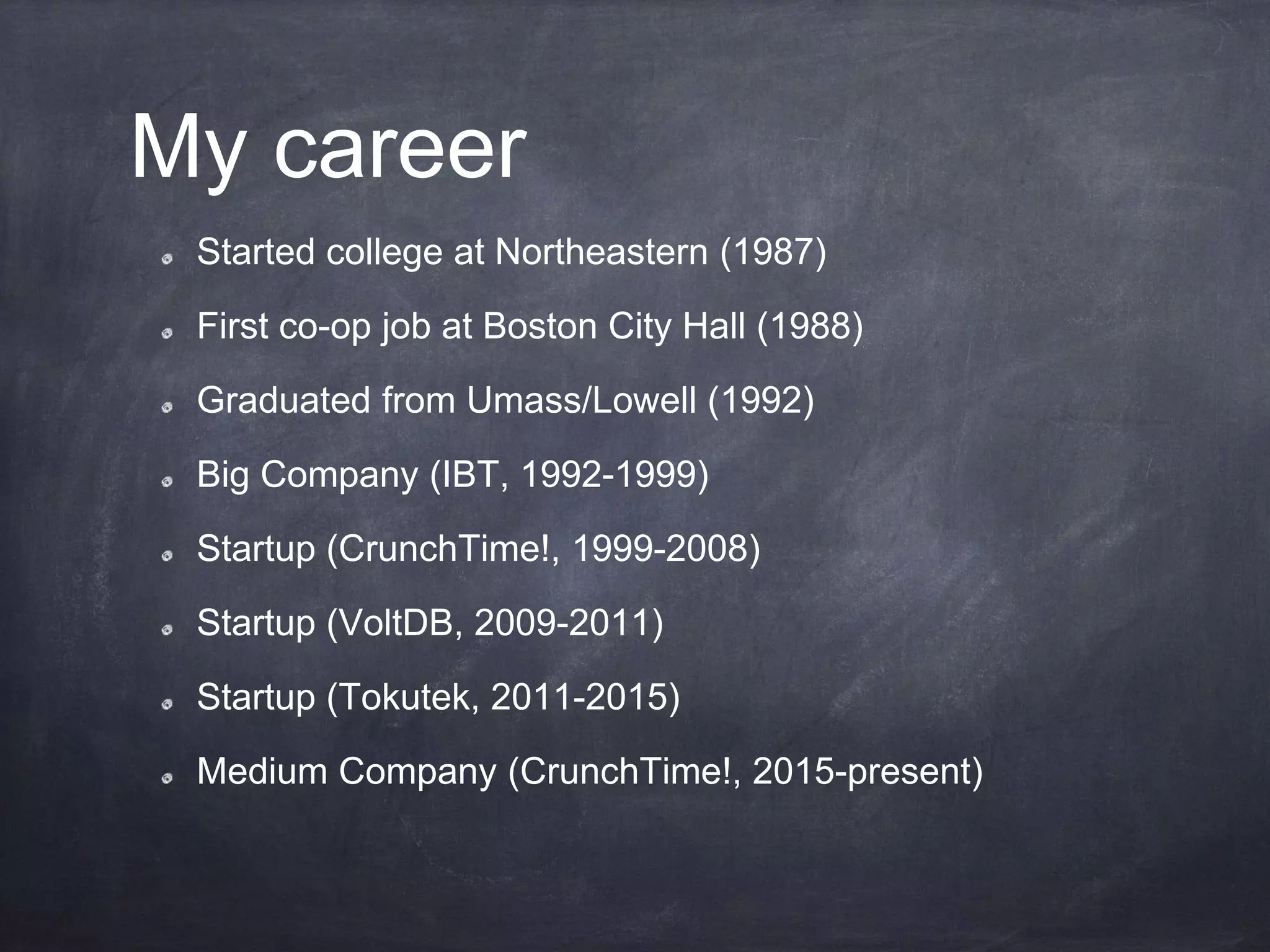 My career

Started college at Northeastern (1987)

First co-op job at Boston City Hall (1988)

Graduated from Umass/Lowell (1992)

Big Company (IBT, 1992-1999)

Startup (CrunchTime!, 1999-2008)

Startup (VoltDB, 2009-2011)

Startup (Tokutek, 2011-2015)

Medium Company (CrunchTime!, 2015-present)